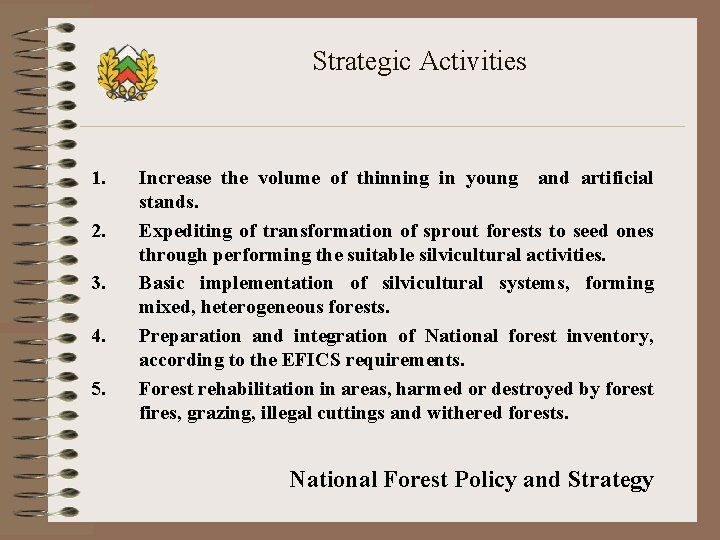 Strategic Activities

1. Increase the volume of thinning in young and artificial stands.

2. Expediting of transformation of sprout forests to seed ones through performing the suitable silvicultural activities.

3. Basic implementation of silvicultural systems, forming mixed, heterogeneous forests.

4. Preparation and integration of National forest inventory, according to the EFICS requirements.

5. Forest rehabilitation in areas, harmed or destroyed by forest fires, grazing, illegal cuttings and withered forests.

National Forest Policy and Strategy